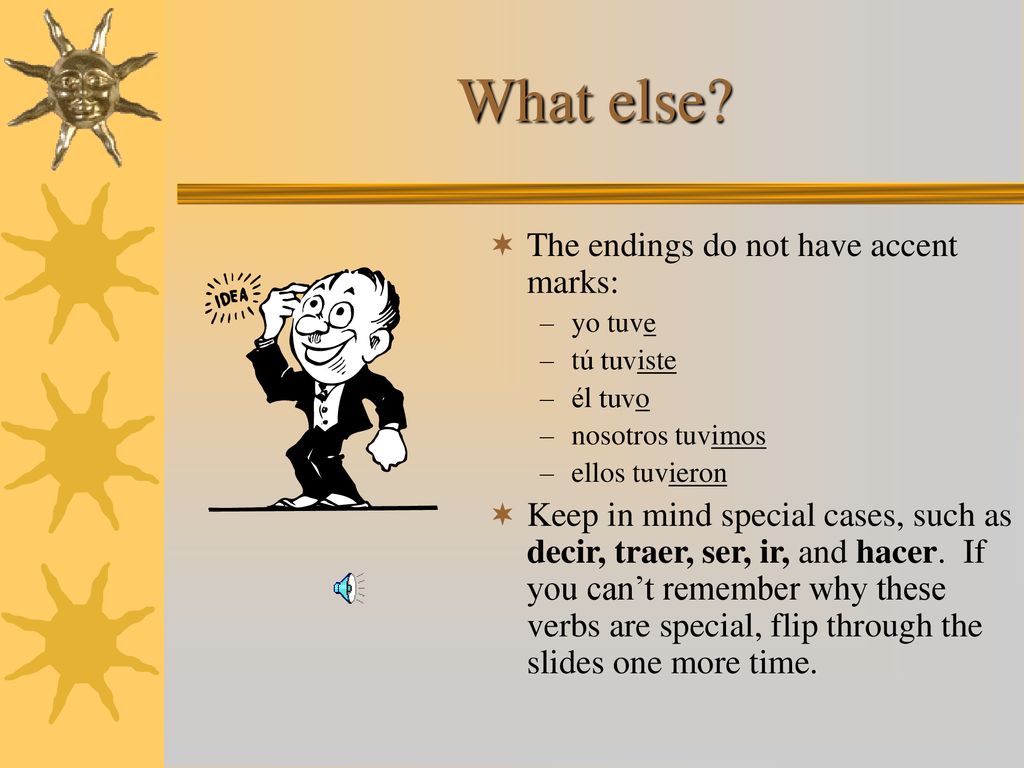 What else?

IDEA

The endings do not have accent marks:
– yo tuve
– tú tuviste
– él tuvo
– nosotros tuvimos
– ellos tuvieron

Keep in mind special cases, such as decir, traer, ser, ir, and hacer. If you can’t remember why these verbs are special, flip through the slides one more time.